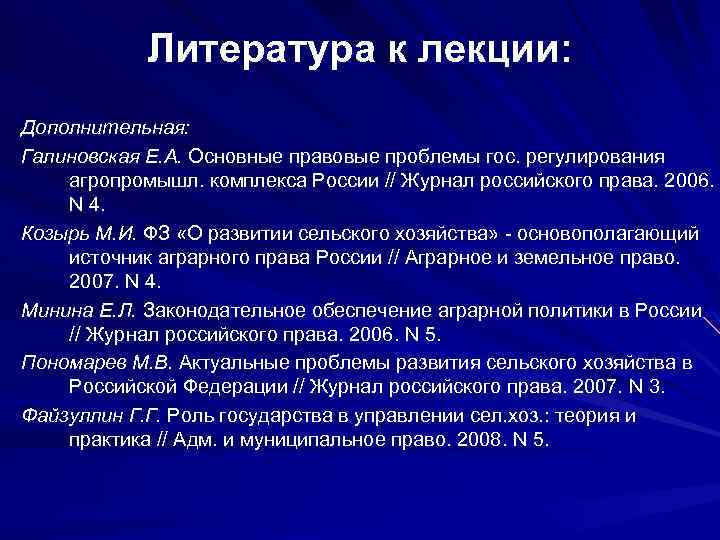 Литература к лекции:

Дополнительная:

Галиновская Е.А. Основные правовые проблемы гос. регулирования агропромышл. комплекса России // Журнал российского права. 2006. N 4.

Козырь М.И. ФЗ «О развитии сельского хозяйства» - основополагающий источник аграрного права России // Аграрное и земельное право. 2007. N 4.

Минина Е.Л. Законодательное обеспечение аграрной политики в России // Журнал российского права. 2006. N 5.

Пономарев М.В. Актуальные проблемы развития сельского хозяйства в Российской Федерации // Журнал российского права. 2007. N 3.

Файзуллин Г.Г. Роль государства в управлении сел.хоз.: теория и практика // Адм. и муниципальное право. 2008. N 5.